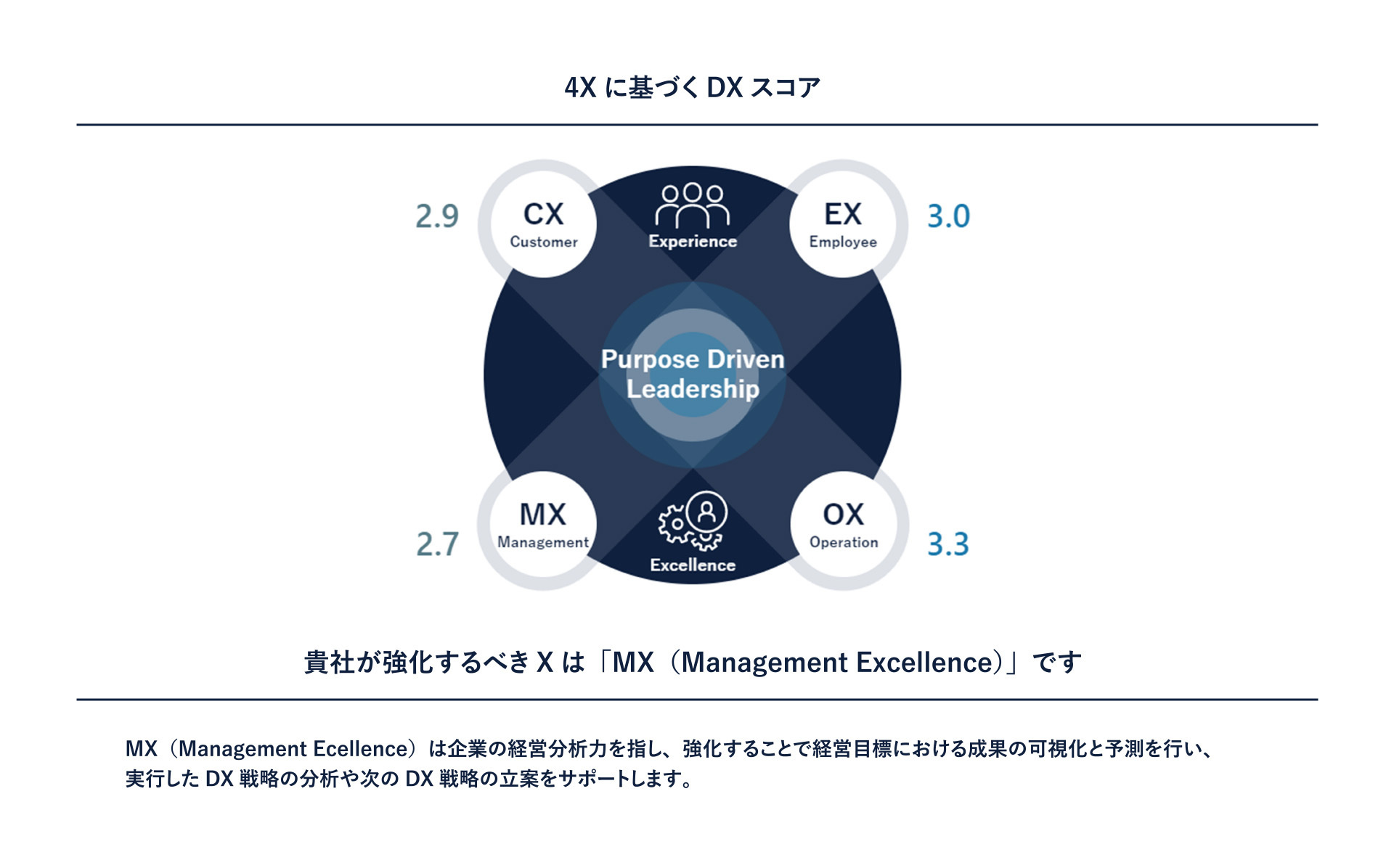 4X に基づく DX スコア

2.9
CX
Customer

Experience

EX
Employee
3.0

Purpose Driven Leadership

2.7
MX
Management

Excellence

OX
Operation
3.3

貴社が強化するべき X は「MX（Management Excellence）」です

MX（Management Ecellence）は企業の経営分析力を指し、強化することで経営目標における成果の可視化と予測を行い、実行した DX 戦略の分析や次の DX 戦略の立案をサポートします。